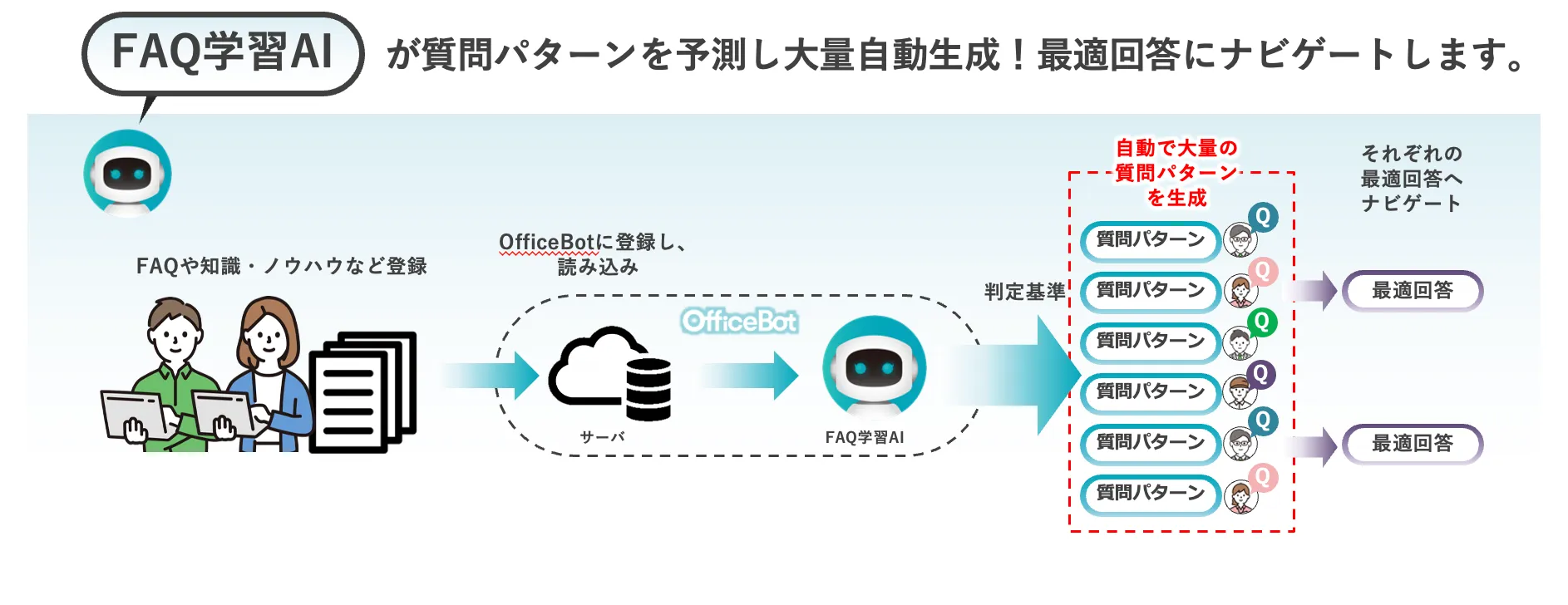 FAQ学習AI が質問パターンを予測し大量自動生成！最適回答にナビゲートします。

FAQや知識・ノウハウなど登録

OfficeBotに登録し、読み込み

OfficeBot

サーバ

FAQ学習AI

判定基準

自動で大量の質問パターンを生成

質問パターン
Q
質問パターン
Q
質問パターン
Q
質問パターン
Q
質問パターン
Q
質問パターン
Q

それぞれの最適回答へナビゲート

最適回答

最適回答